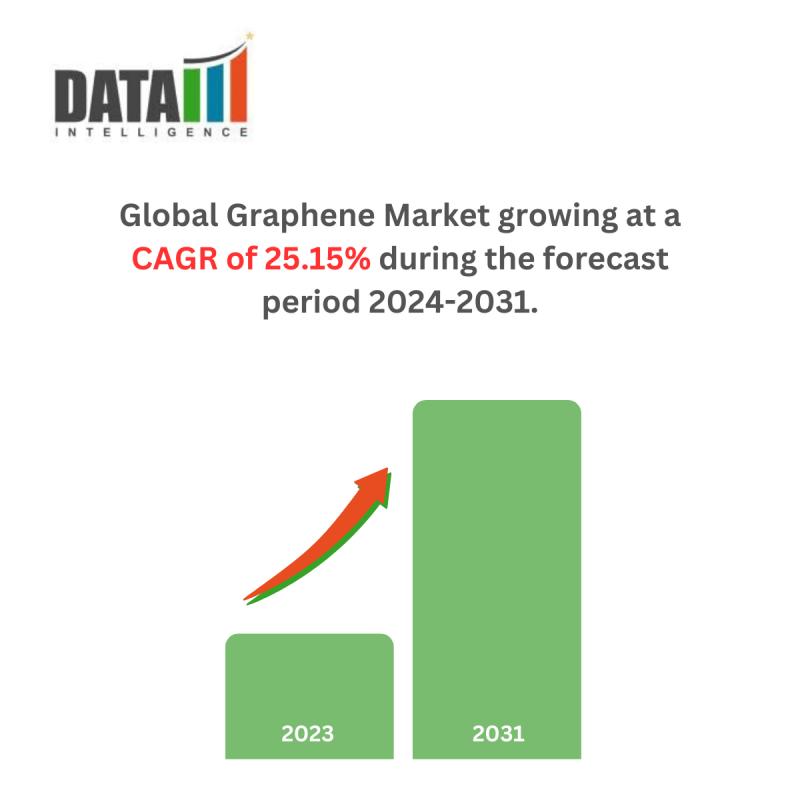 DATA
INTELLIGENCE

Global Graphene Market growing at a CAGR of 25.15% during the forecast period 2024-2031.

2023

2031